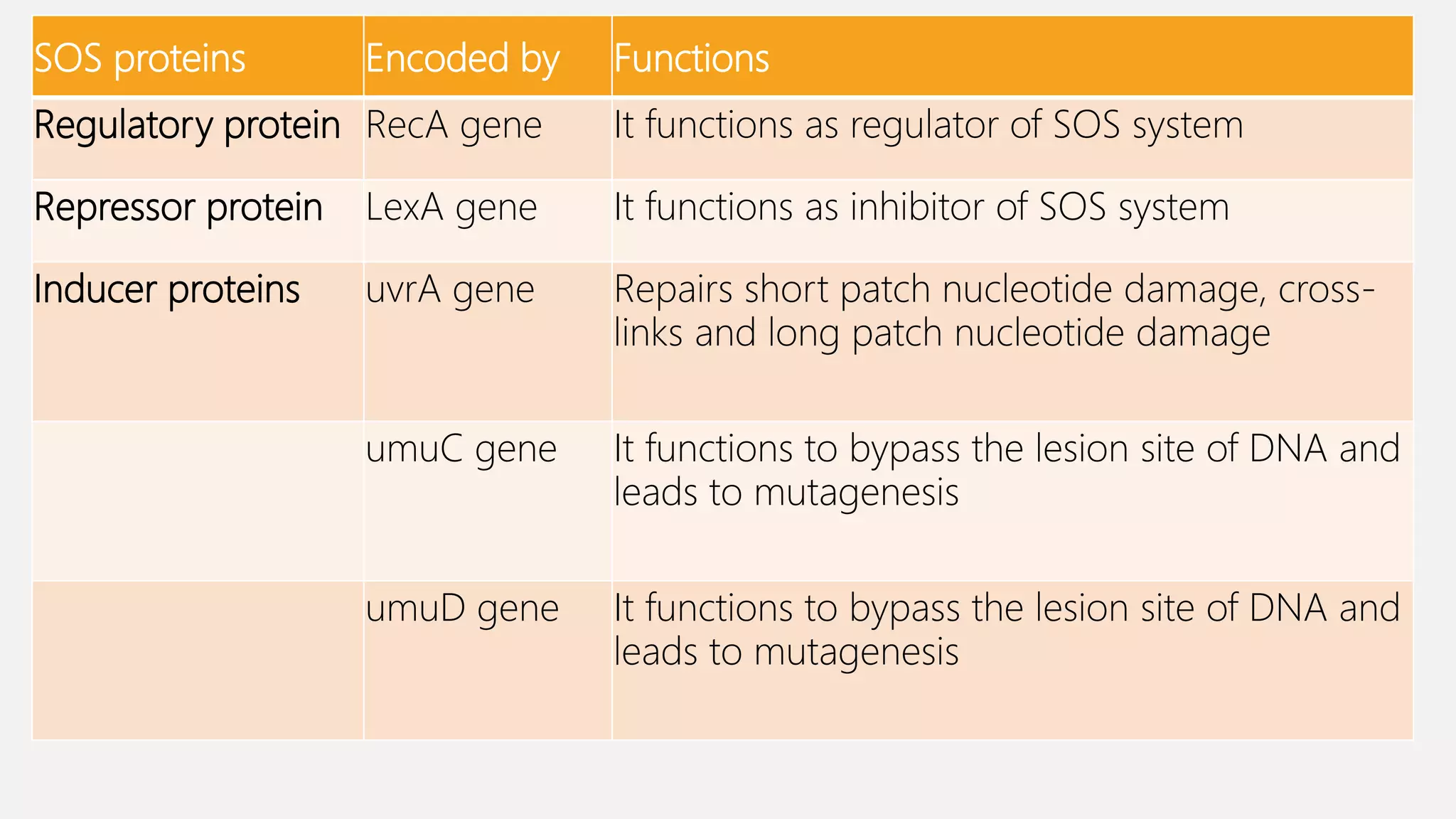 | SOS proteins | Encoded by | Functions |
|---|---|---|
| Regulatory protein | RecA gene | It functions as regulator of SOS system |
| Repressor protein | LexA gene | It functions as inhibitor of SOS system |
| Inducer proteins | uvrA gene | Repairs short patch nucleotide damage, cross-links and long patch nucleotide damage |
| | umuC gene | It functions to bypass the lesion site of DNA and leads to mutagenesis |
| | umuD gene | It functions to bypass the lesion site of DNA and leads to mutagenesis |